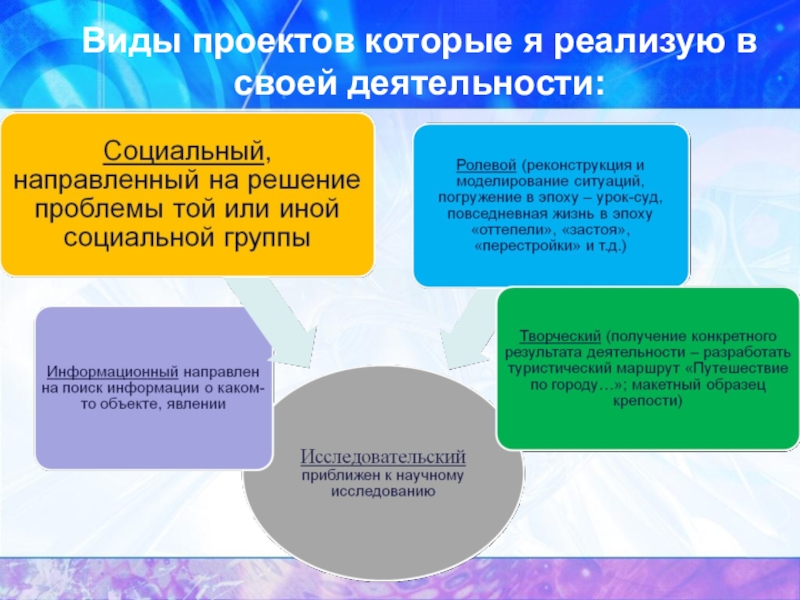 Виды проектов которые я реализую в своей деятельности:

Социальный, направленный на решение проблемы той или иной социальной группы

Ролевой (реконструкция и моделирование ситуаций, погружение в эпоху – урок-суд, повседневная жизнь в эпоху «оттепели», «застоя», «перестройки» и т.д.)

Информационный направлен на поиск информации о каком-то объекте, явлении

Творческий (получение конкретного результата деятельности – разработать туристический маршрут «Путешествие по городу…»; макетный образец крепости)

Исследовательский приближен к научному исследованию